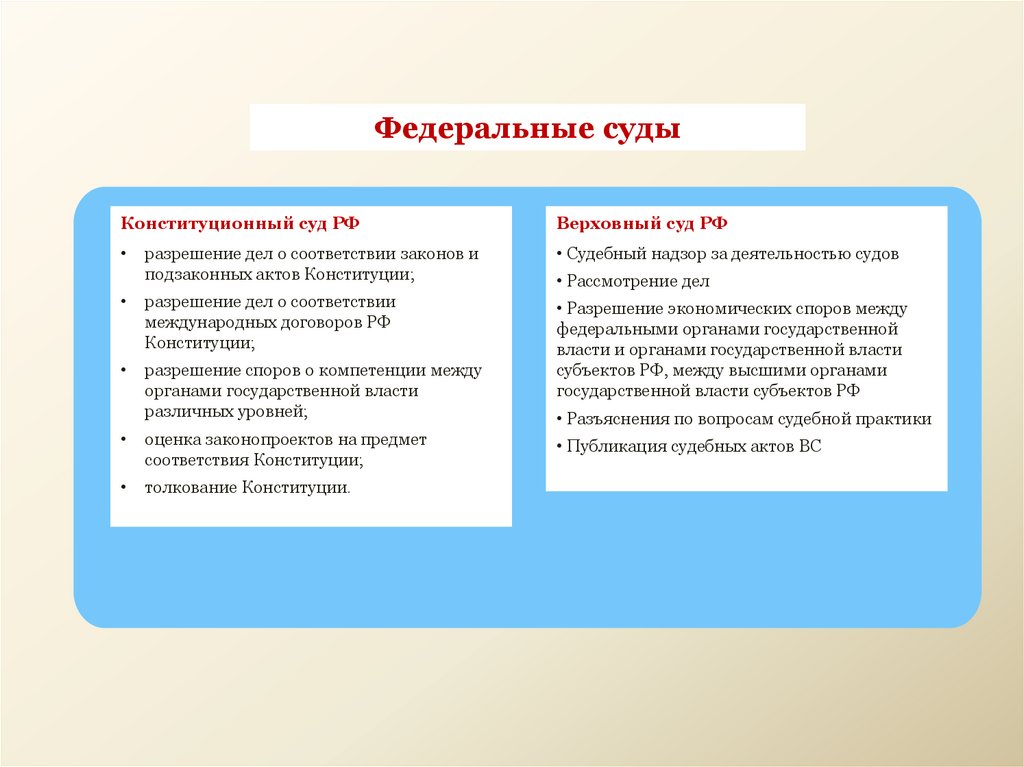 Федеральные суды

Конституционный суд РФ

• разрешение дел о соответствии законов и подзаконных актов Конституции;

• разрешение дел о соответствии международных договоров РФ Конституции;

• разрешение споров о компетенции между органами государственной власти различных уровней;

• оценка законопроектов на предмет соответствия Конституции;

• толкование Конституции.

Верховный суд РФ

• Судебный надзор за деятельностью судов

• Рассмотрение дел

• Разрешение экономических споров между федеральными органами государственной власти и органами государственной власти субъектов РФ, между высшими органами государственной власти субъектов РФ

• Разъяснения по вопросам судебной практики

• Публикация судебных актов ВС